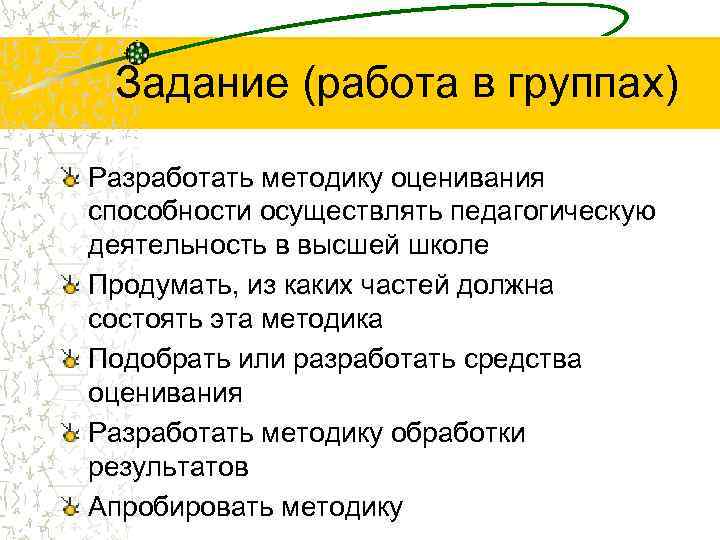 Задание (работа в группах)

Разработать методику оценивания способности осуществлять педагогическую деятельность в высшей школе

Продумать, из каких частей должна состоять эта методика

Подобрать или разработать средства оценивания

Разработать методику обработки результатов

Апробировать методику